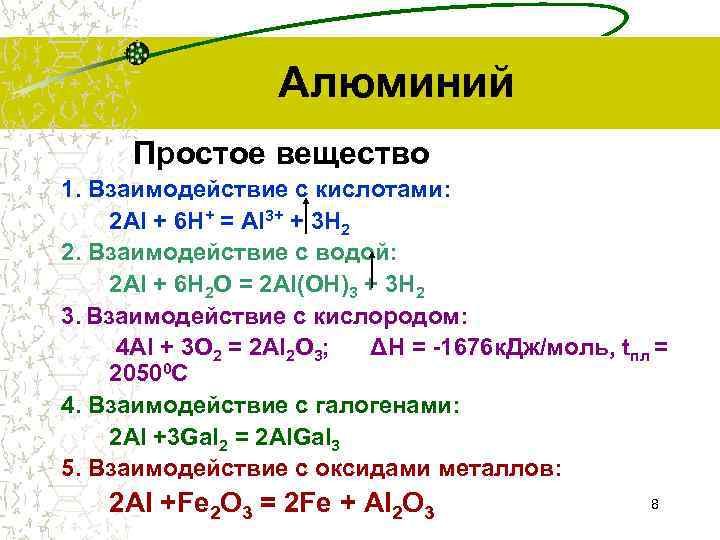 Алюминий

Простое вещество

1. Взаимодействие с кислотами:

$2Al + 6H^+ = Al^{3+} + 3H_2\uparrow$

2. Взаимодействие с водой:

$2Al + 6H_2O = 2Al(OH)_3 + 3H_2\uparrow$

3. Взаимодействие с кислородом:

$4Al + 3O_2 = 2Al_2O_3$;   $\Delta H = -1676$кДж/моль, $t_{пл} = 2050^0C$

4. Взаимодействие с галогенами:

$2Al + 3Gal_2 = 2AlGal_3$

5. Взаимодействие с оксидами металлов:

$2Al + Fe_2O_3 = 2Fe + Al_2O_3$

8